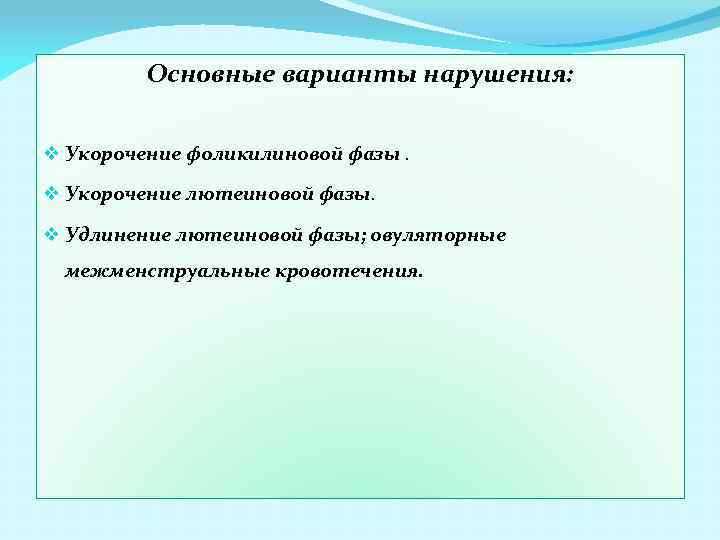 Основные варианты нарушения:

❖ Укорочение фоликилиновой фазы .

❖ Укорочение лютеиновой фазы.

❖ Удлинение лютеиновой фазы; овуляторные межменструальные кровотечения.